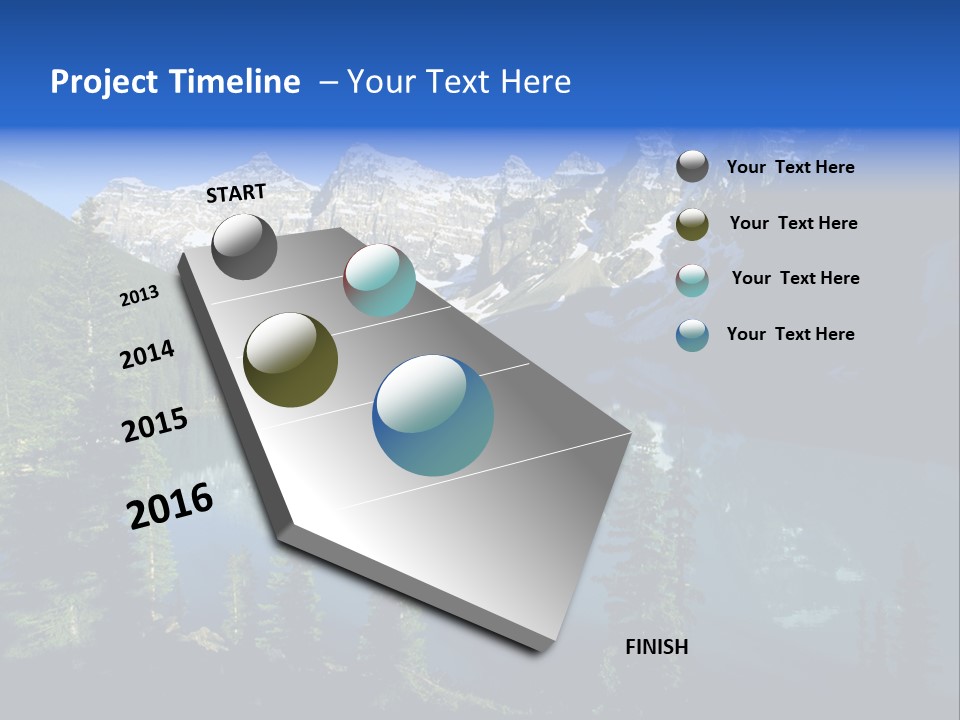 Project Timeline – Your Text Here

START

2013

2014

2015

2016

FINISH

Your Text Here

Your Text Here

Your Text Here

Your Text Here